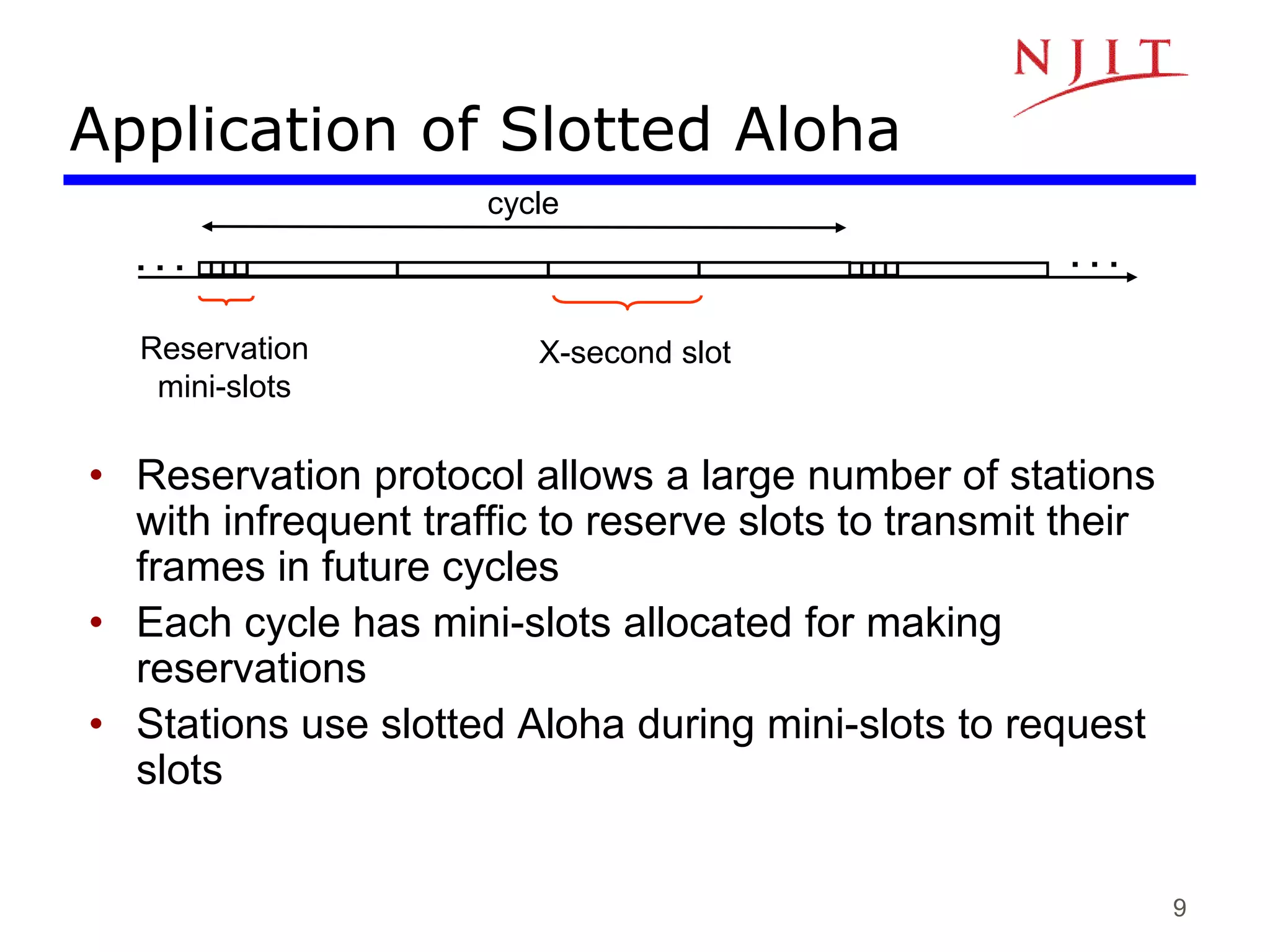 NJIT

Application of Slotted Aloha

cycle

. . .

. . .

Reservation mini-slots

X-second slot

• Reservation protocol allows a large number of stations with infrequent traffic to reserve slots to transmit their frames in future cycles
• Each cycle has mini-slots allocated for making reservations
• Stations use slotted Aloha during mini-slots to request slots

9